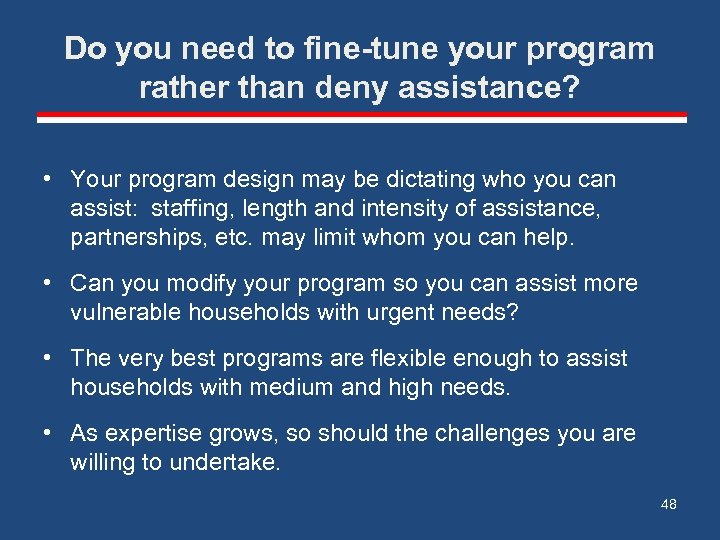 Do you need to fine-tune your program rather than deny assistance?

• Your program design may be dictating who you can assist: staffing, length and intensity of assistance, partnerships, etc. may limit whom you can help.

• Can you modify your program so you can assist more vulnerable households with urgent needs?

• The very best programs are flexible enough to assist households with medium and high needs.

• As expertise grows, so should the challenges you are willing to undertake.

48